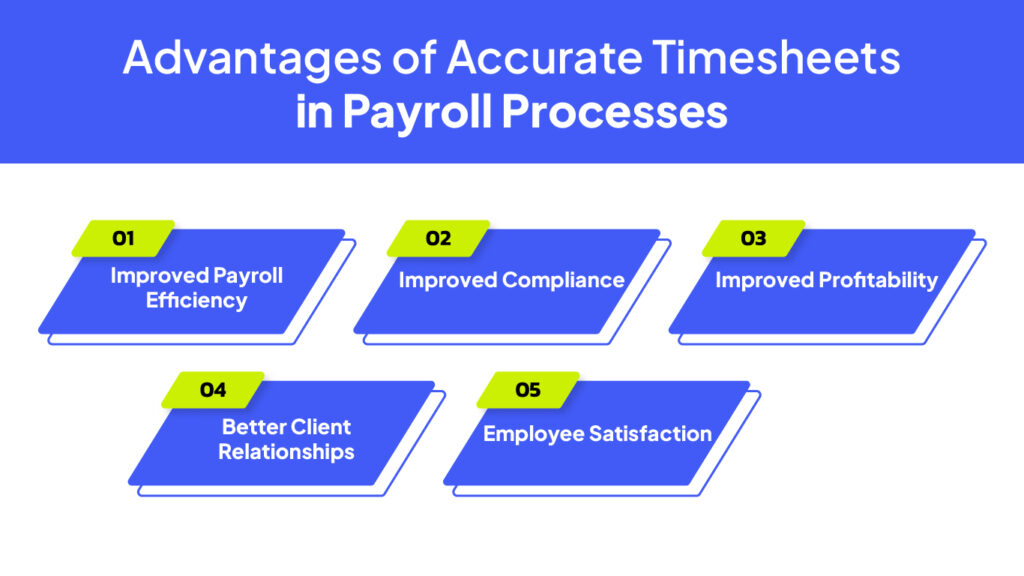 Advantages of Accurate Timesheets in Payroll Processes

01
Improved Payroll Efficiency

02
Improved Compliance

03
Improved Profitability

04
Better Client Relationships

05
Employee Satisfaction